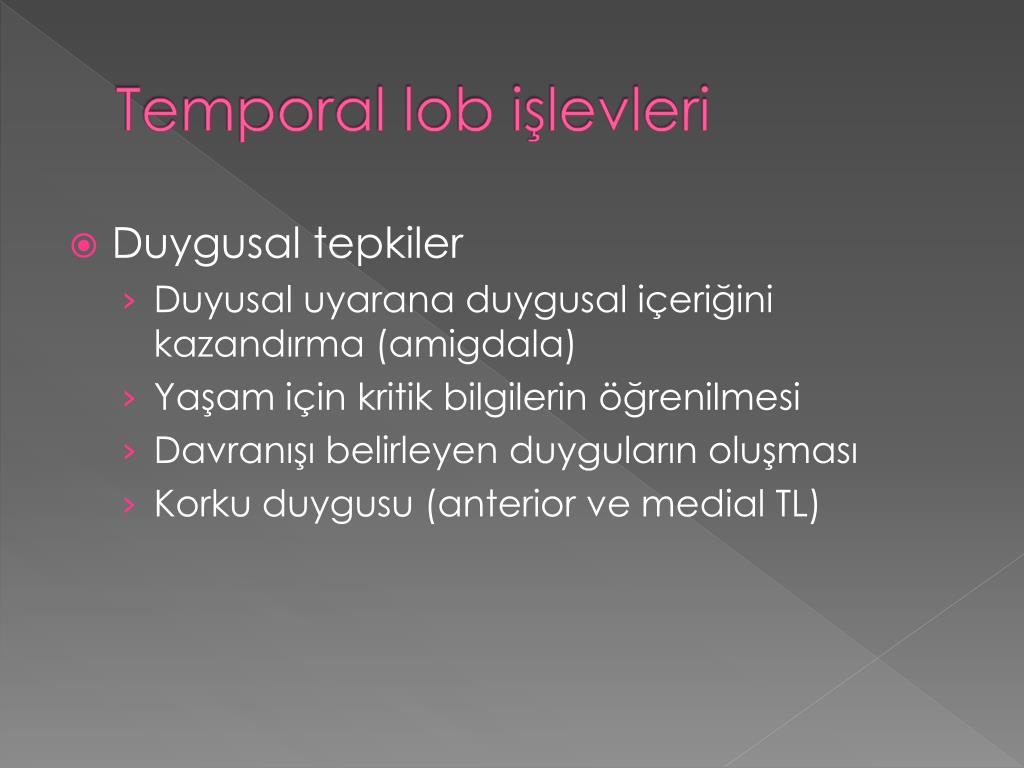 Temporal lob işlevleri

Duygusal tepkiler
› Duyusal uyarana duygusal içeriğini kazandırma (amigdala)
› Yaşam için kritik bilgilerin öğrenilmesi
› Davranışı belirleyen duyguların oluşması
› Korku duygusu (anterior ve medial TL)